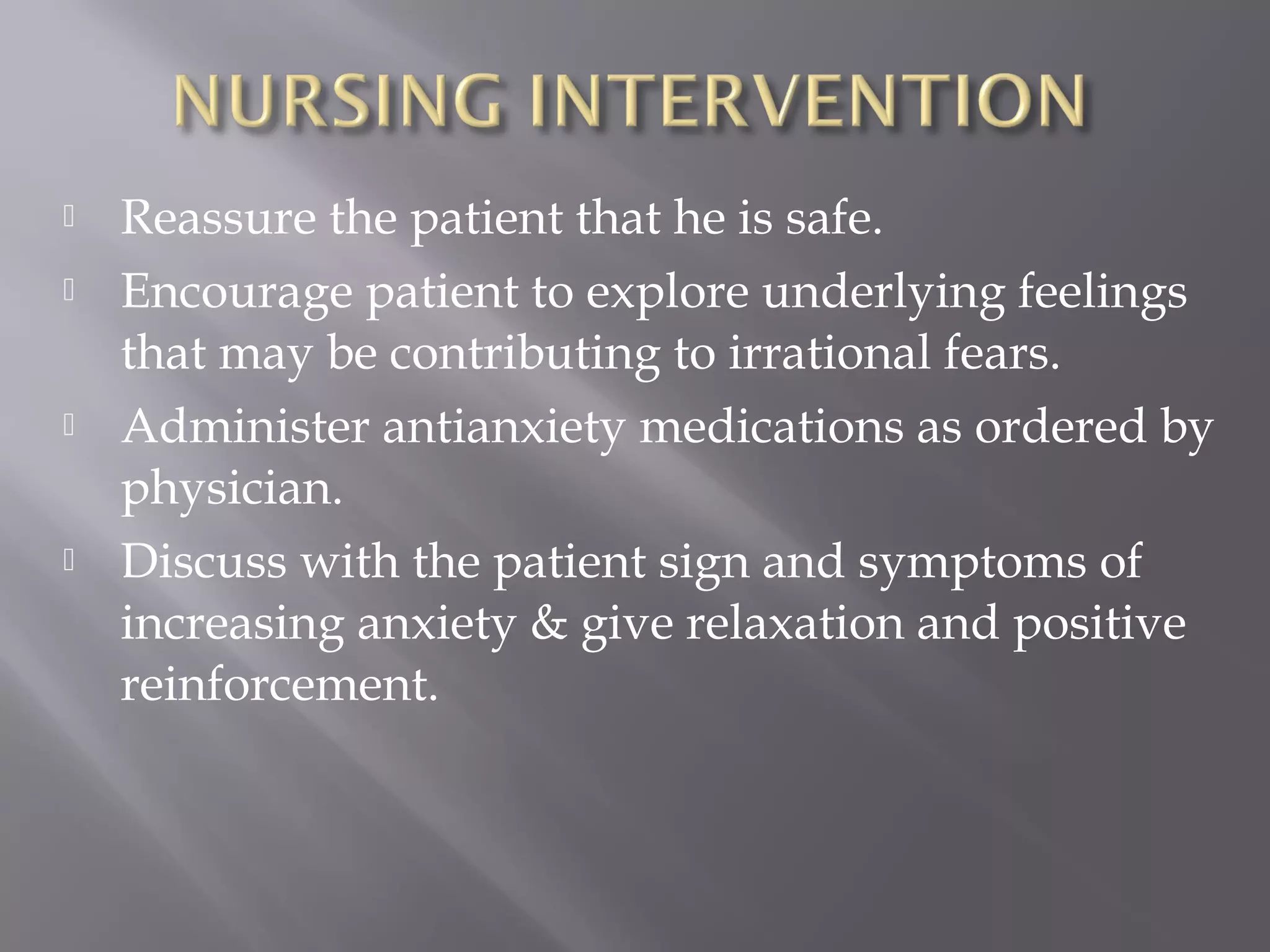 NURSING INTERVENTION

Reassure the patient that he is safe.

Encourage patient to explore underlying feelings that may be contributing to irrational fears.

Administer antianxiety medications as ordered by physician.

Discuss with the patient sign and symptoms of increasing anxiety & give relaxation and positive reinforcement.